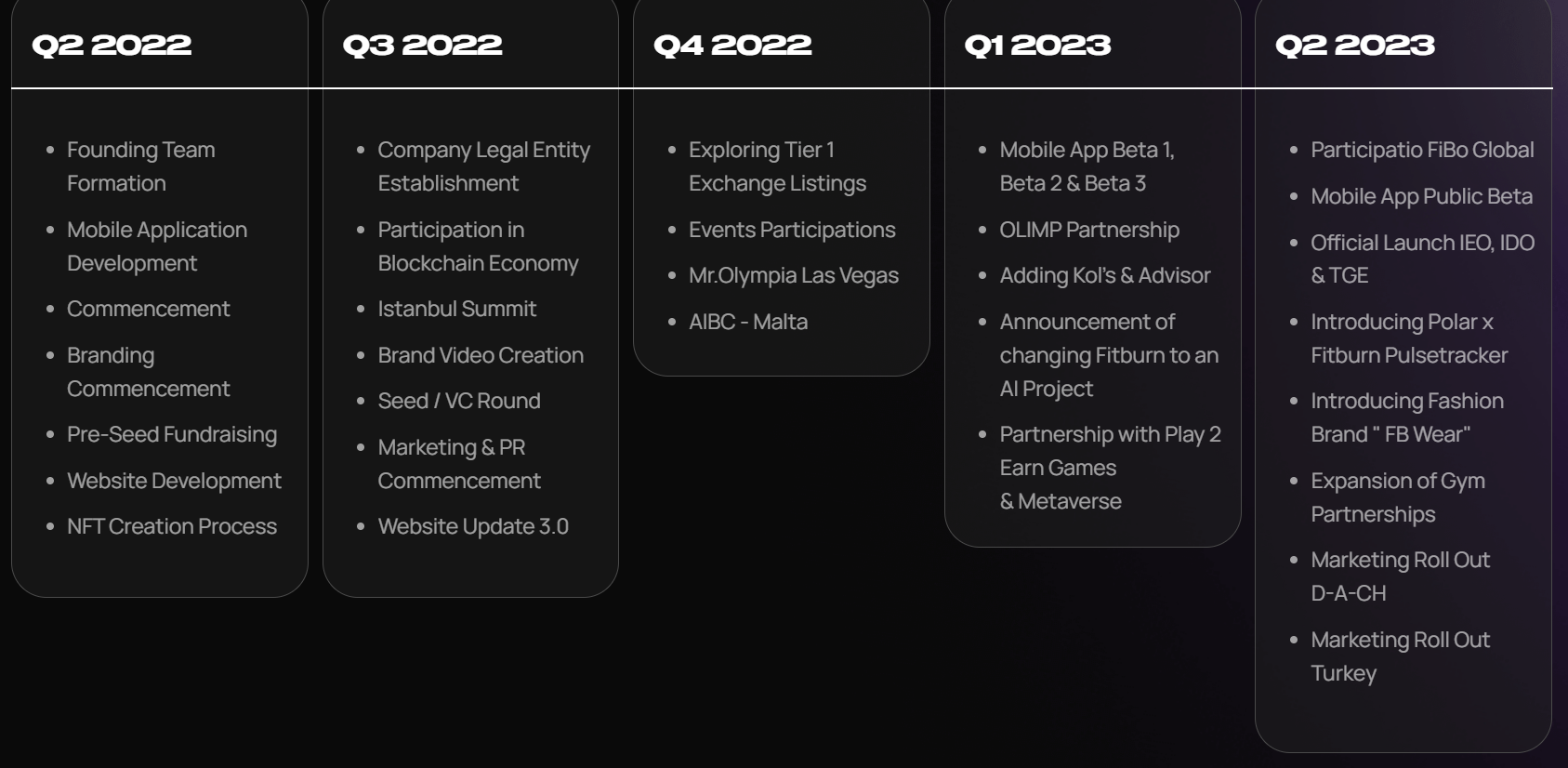 Q2 2022

- Founding Team Formation
- Mobile Application Development
- Commencement
- Branding Commencement
- Pre-Seed Fundraising
- Website Development
- NFT Creation Process

Q3 2022

- Company Legal Entity Establishment
- Participation in Blockchain Economy
- Istanbul Summit
- Brand Video Creation
- Seed / VC Round
- Marketing & PR Commencement
- Website Update 3.0

Q4 2022

- Exploring Tier 1 Exchange Listings
- Events Participations
- Mr.Olympia Las Vegas
- AIBC - Malta

Q1 2023

- Mobile App Beta 1, Beta 2 & Beta 3
- OLIMP Partnership
- Adding Kol's & Advisor
- Announcement of changing Fitburn to an AI Project
- Partnership with Play 2 Earn Games & Metaverse

Q2 2023

- Participatio FiBo Global
- Mobile App Public Beta
- Official Launch IEO, IDO & TGE
- Introducing Polar x Fitburn Pulsetracker
- Introducing Fashion Brand " FB Wear"
- Expansion of Gym Partnerships
- Marketing Roll Out D-A-CH
- Marketing Roll Out Turkey